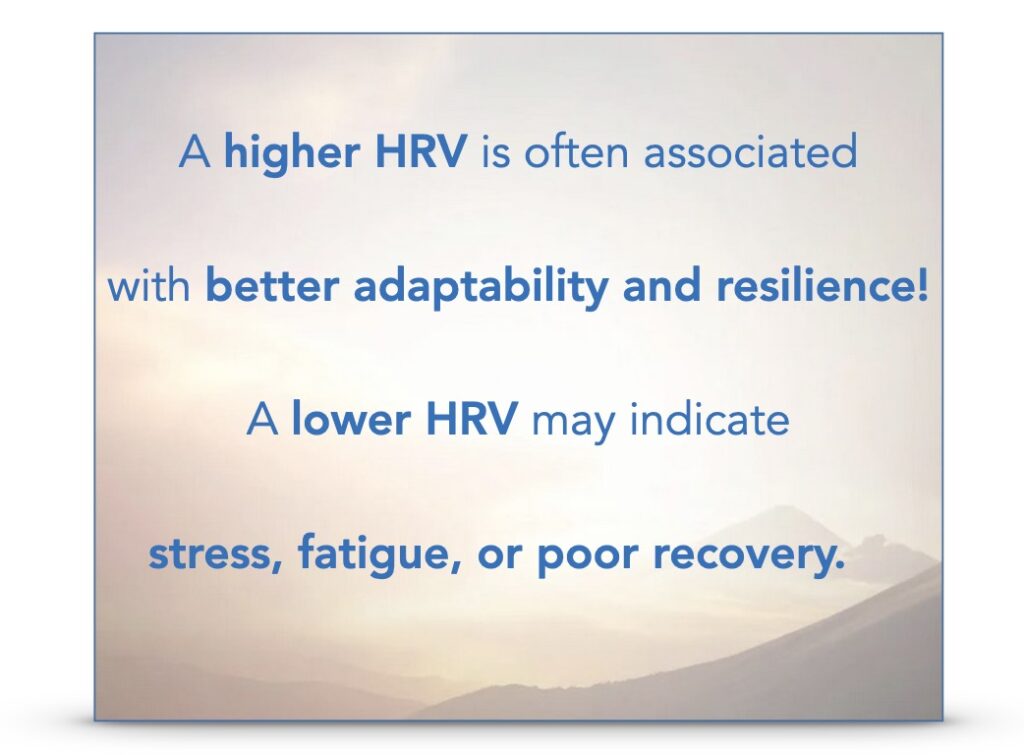 A higher HRV is often associated

with better adaptability and resilience!

A lower HRV may indicate

stress, fatigue, or poor recovery.